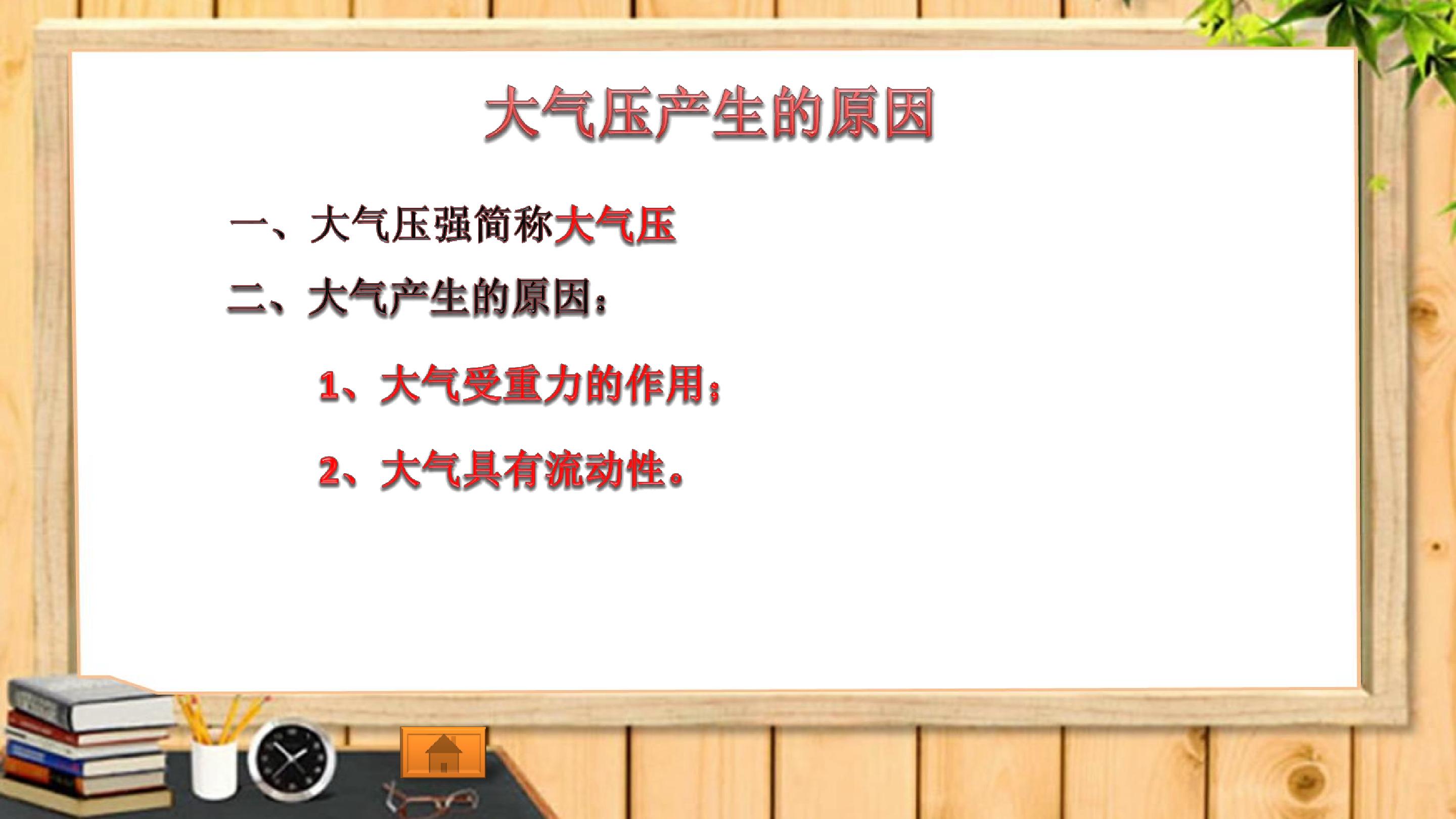 大气压产生的原因

一、大气压强简称大气压

二、大气产生的原因：

1、大气受重力的作用；

2、大气具有流动性。